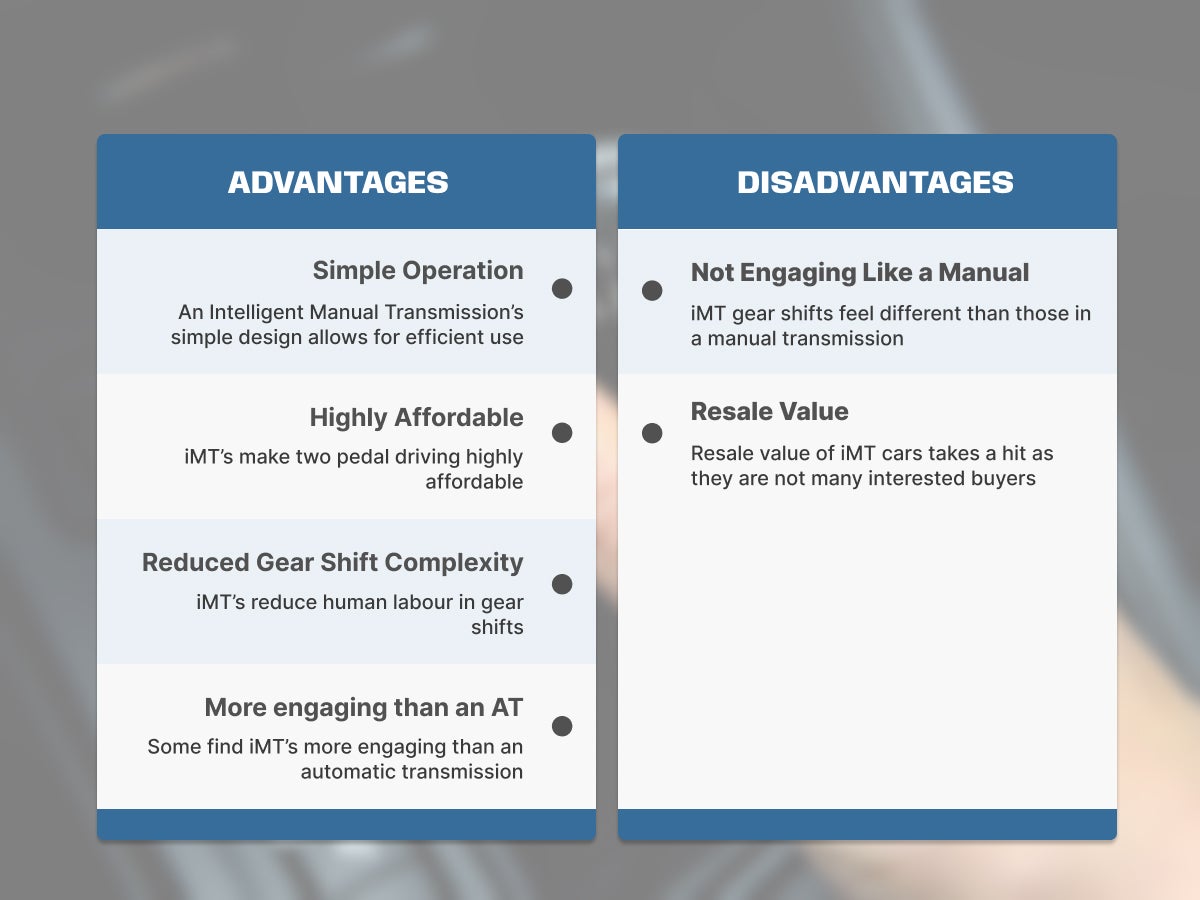 ADVANTAGES

Simple Operation

An Intelligent Manual Transmission's simple design allows for efficient use

Highly Affordable

iMT's make two pedal driving highly affordable

Reduced Gear Shift Complexity

iMT's reduce human labour in gear shifts

More engaging than an AT

Some find iMT's more engaging than an automatic transmission

DISADVANTAGES

Not Engaging Like a Manual

iMT gear shifts feel different than those in a manual transmission

Resale Value

Resale value of iMT cars takes a hit as they are not many interested buyers